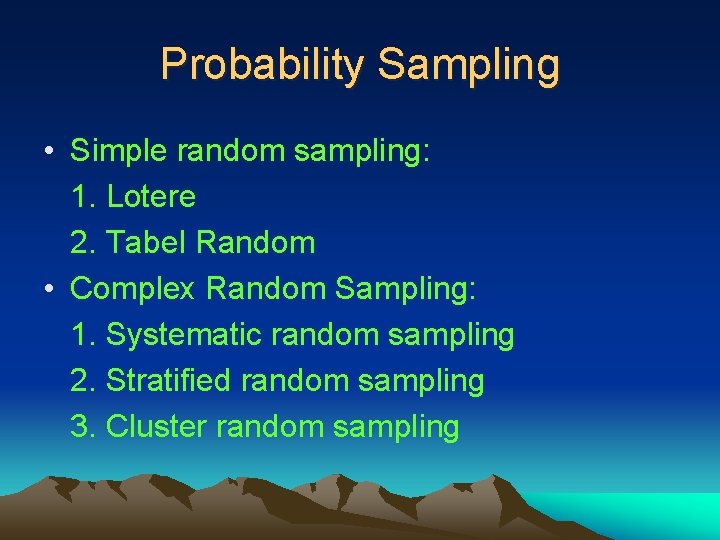 Probability Sampling

• Simple random sampling:
1. Lotere
2. Tabel Random
• Complex Random Sampling:
1. Systematic random sampling
2. Stratified random sampling
3. Cluster random sampling